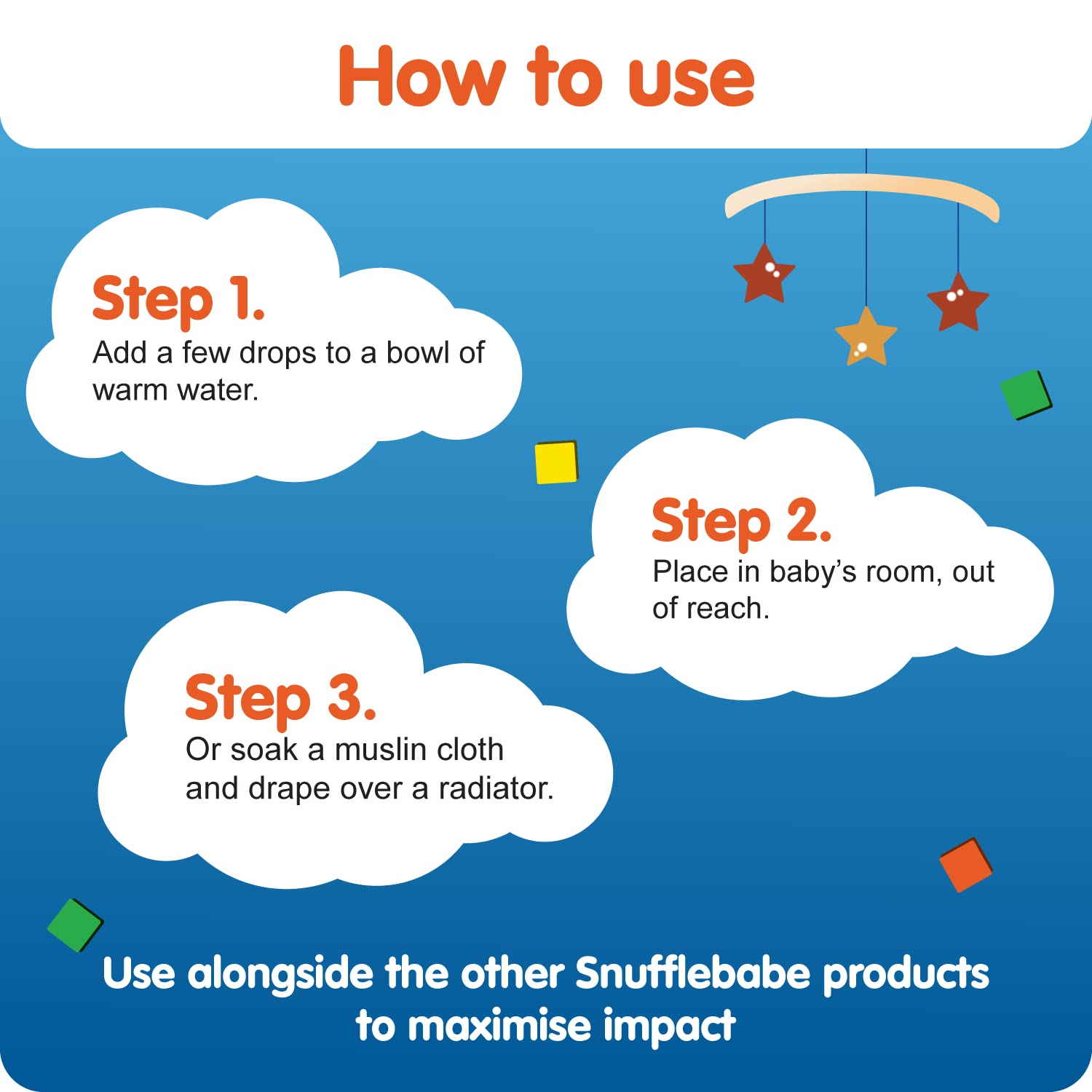 How to use

Step 1.
Add a few drops to a bowl of warm water.

Step 2.
Place in baby's room, out of reach.

Step 3.
Or soak a muslin cloth and drape over a radiator.

Use alongside the other Snufflebabe products to maximise impact